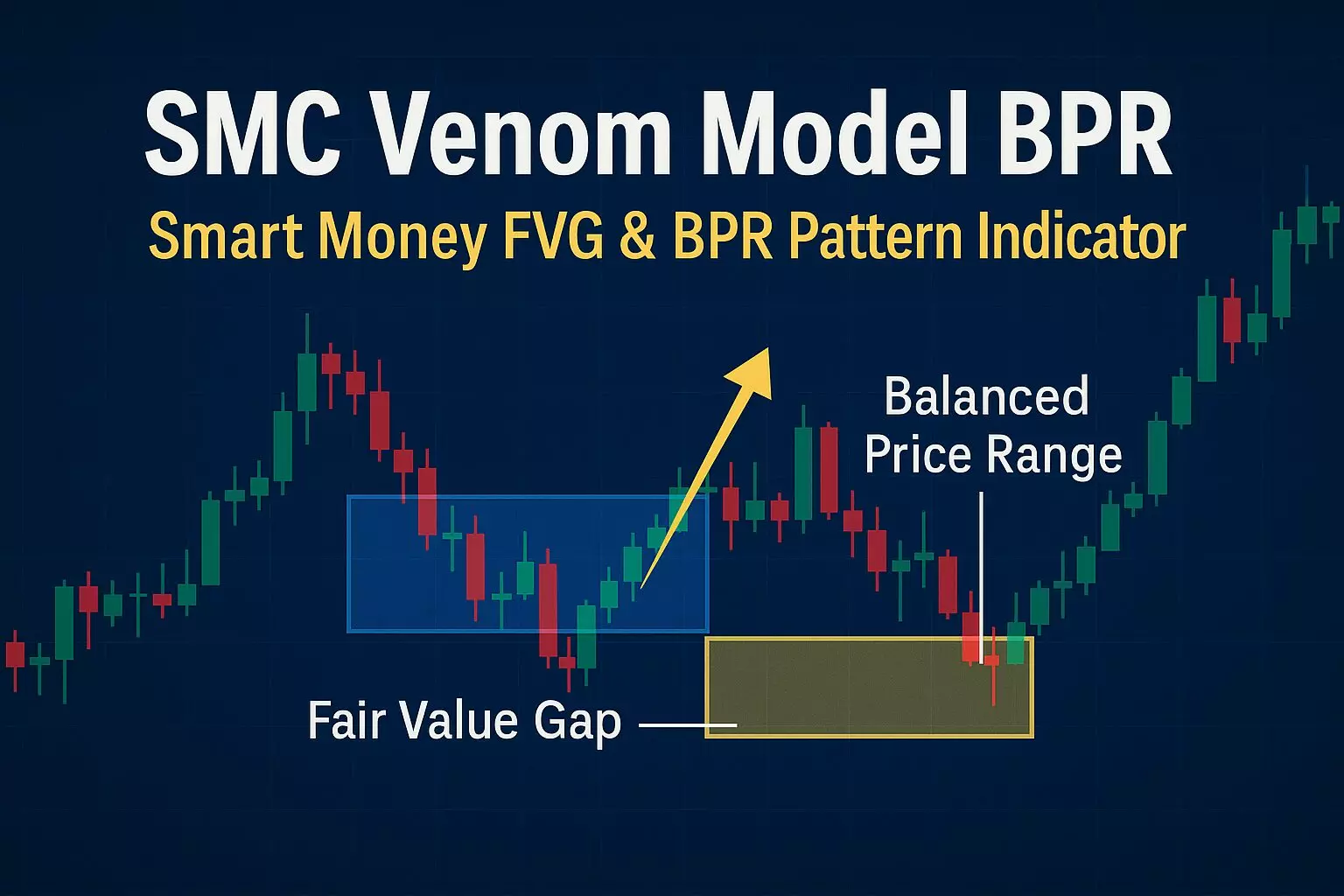 SMC Venom Model BPR

Smart Money FVG & BPR Pattern Indicator

Balanced Price Range

Fair Value Gap